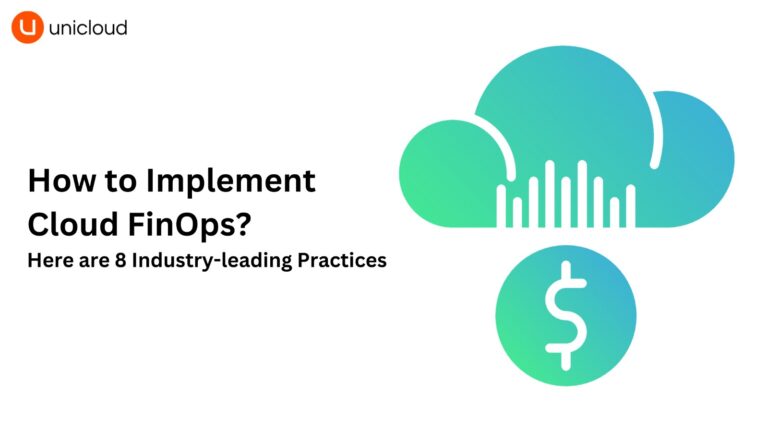 unicloud

How to Implement Cloud FinOps?

Here are 8 Industry-leading Practices

$